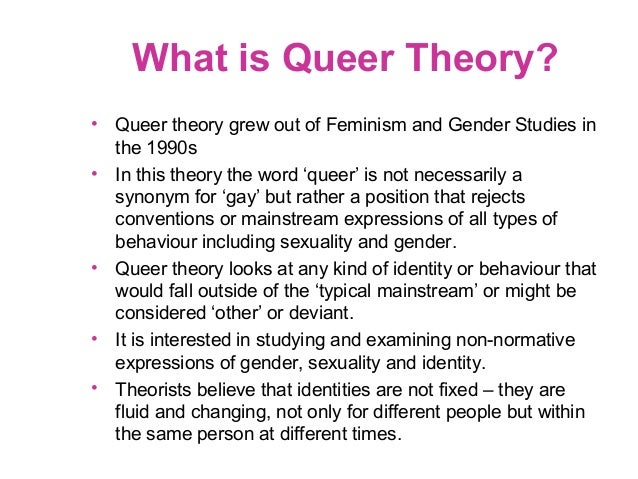 What is Queer Theory?

• Queer theory grew out of Feminism and Gender Studies in the 1990s
• In this theory the word ‘queer’ is not necessarily a synonym for ‘gay’ but rather a position that rejects conventions or mainstream expressions of all types of behaviour including sexuality and gender.
• Queer theory looks at any kind of identity or behaviour that would fall outside of the ‘typical mainstream’ or might be considered ‘other’ or deviant.
• It is interested in studying and examining non-normative expressions of gender, sexuality and identity.
• Theorists believe that identities are not fixed – they are fluid and changing, not only for different people but within the same person at different times.